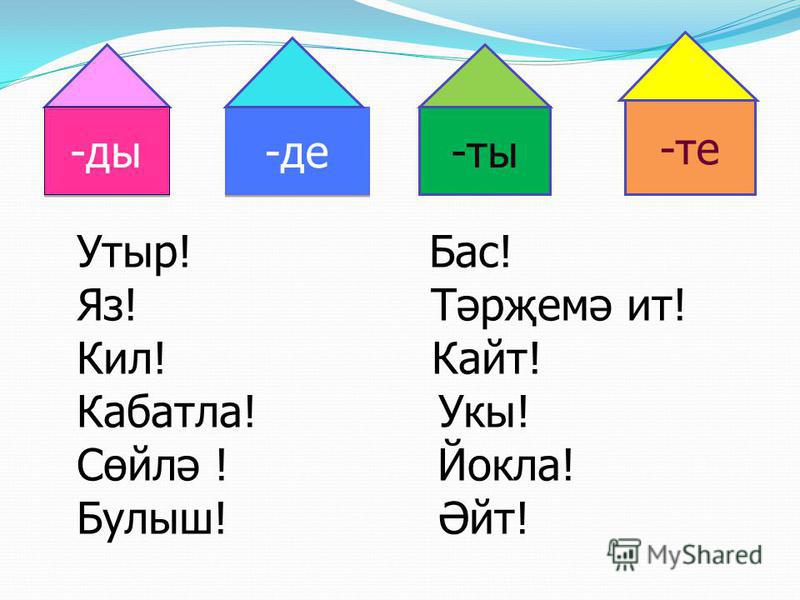 -ды -де -ты -те

Утыр!
Яз!
Кил!
Кабатла!
Сөйлә !
Булыш!

Бас!
Тәрҗемә ит!
Кайт!
Укы!
Йокла!
Әйт!

MyShared